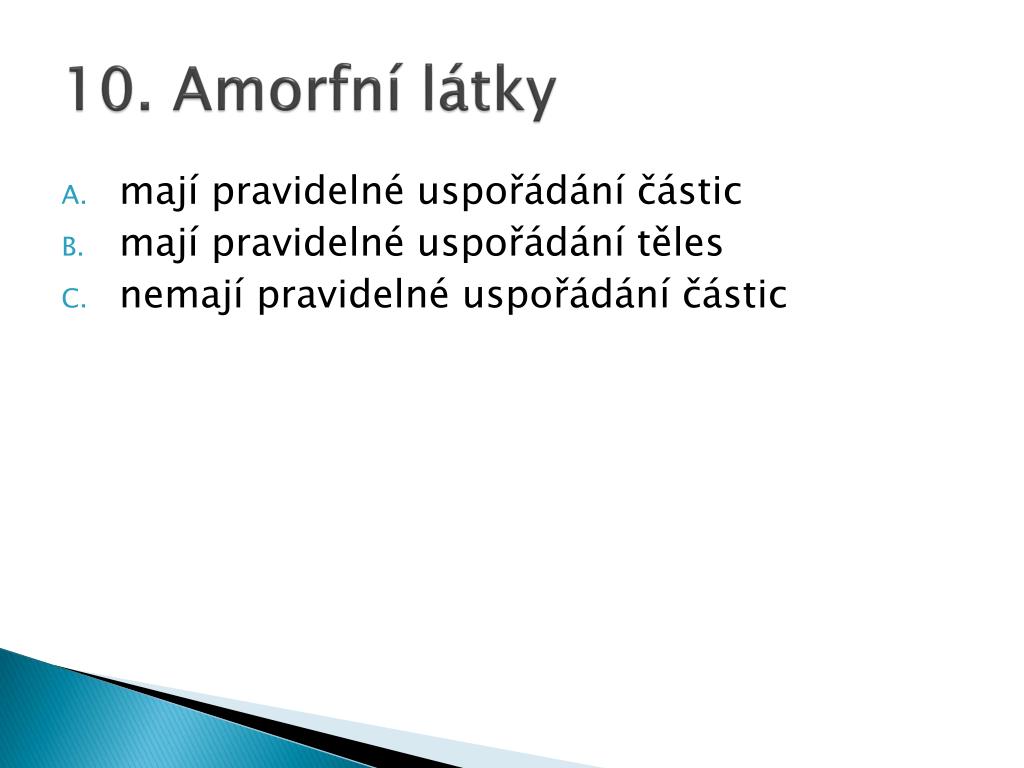 10. Amorfní látky

A. mají pravidelné uspořádání částic
B. mají pravidelné uspořádání těles
C. nemají pravidelné uspořádání částic